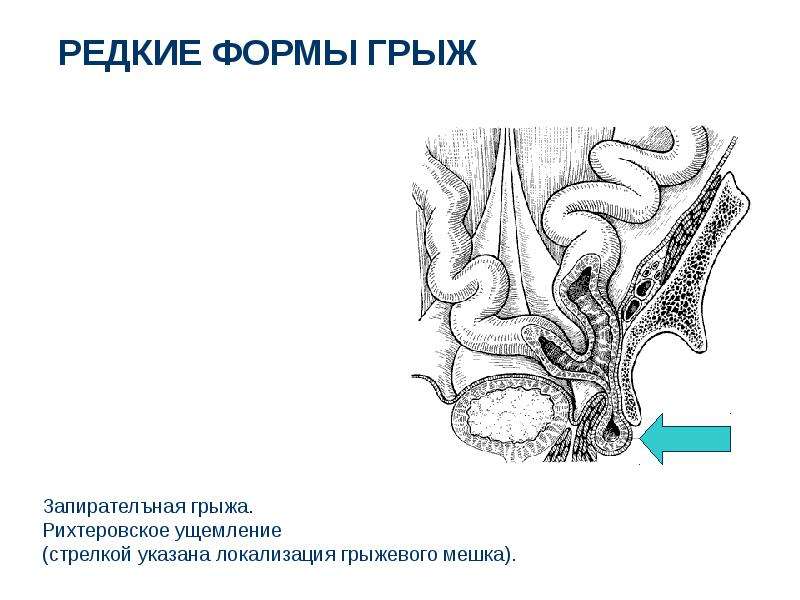 РЕДКИЕ ФОРМЫ ГРЫЖ

Запирателъная грыжа.
Рихтеровское ущемление
(стрелкой указана локализация грыжевого мешка).